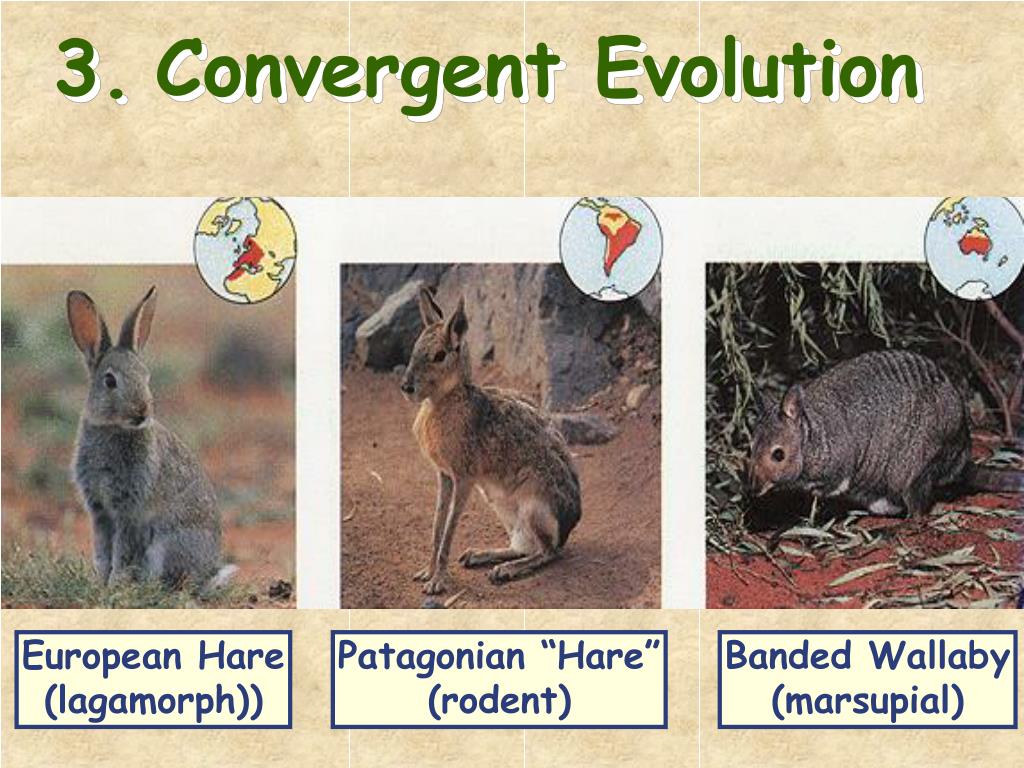 3. Convergent Evolution

European Hare (lagamorph))

Patagonian “Hare” (rodent)

Banded Wallaby (marsupial)